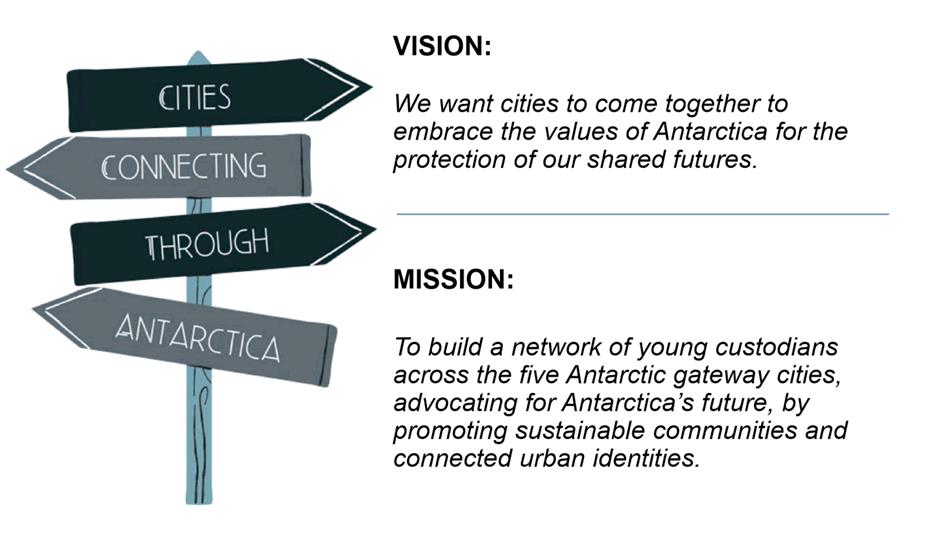 CITIES

CONNECTING

THROUGH

ANTARCTICA

VISION:

We want cities to come together to embrace the values of Antarctica for the protection of our shared futures.

MISSION:

To build a network of young custodians across the five Antarctic gateway cities, advocating for Antarctica's future, by promoting sustainable communities and connected urban identities.